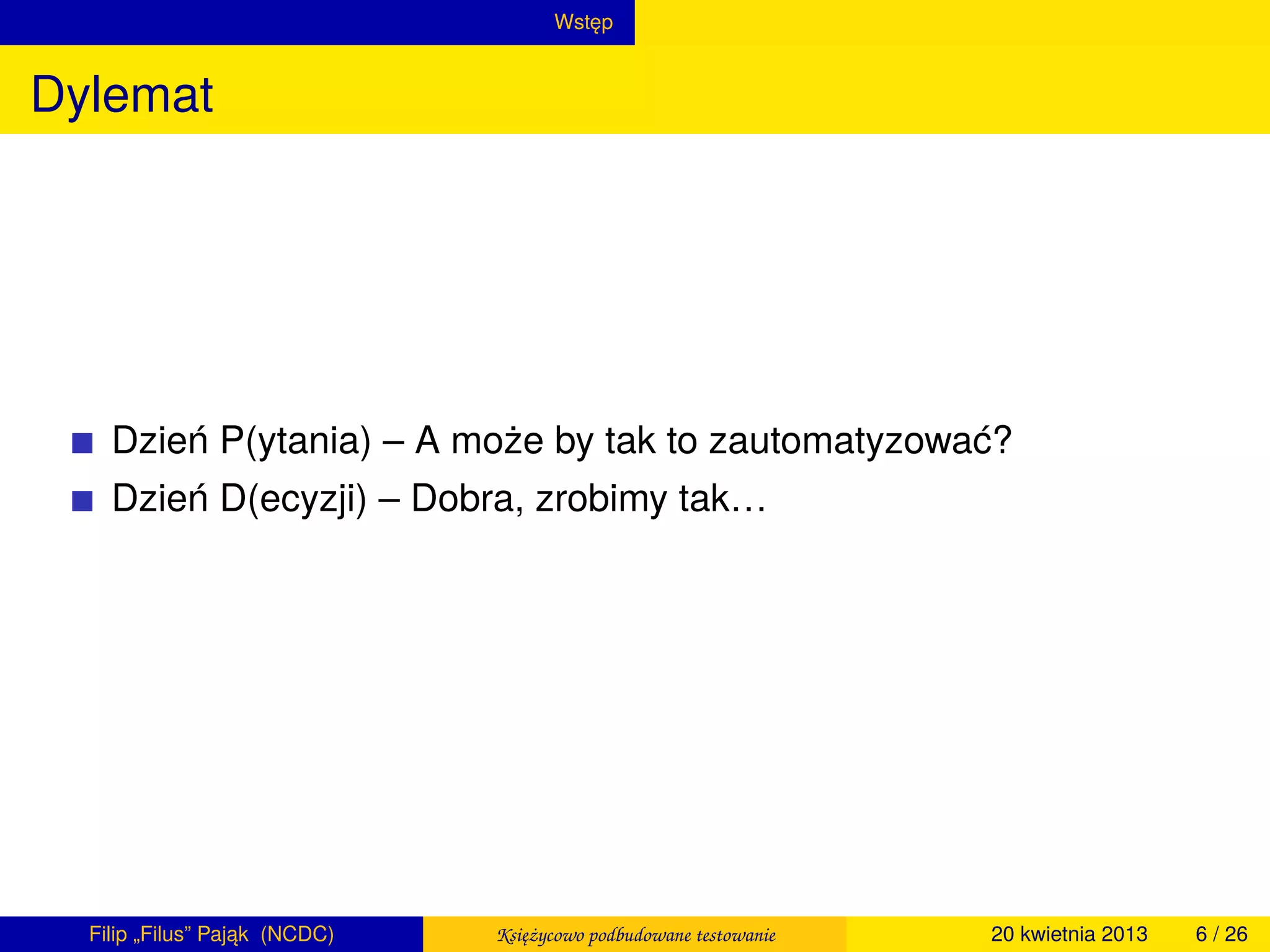 Wstęp

Dylemat

Dzień P(ytania) – A może by tak to zautomatyzować?

Dzień D(ecyzji) – Dobra, zrobimy tak…

Filip „Filus” Pająk (NCDC)

Księżycowo podbudowane testowanie

20 kwietnia 2013

6 / 26